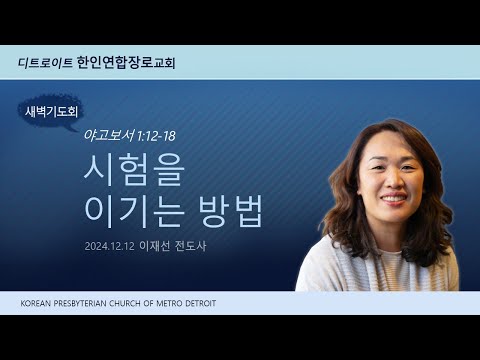 디트로이트 한인연합장로교회

새벽기도회

야고보서 1:12-18

시험을
이기는 방법

2024.12.12 이재선 전도사

KOREAN PRESBYTERIAN CHURCH OF METRO DETROIT